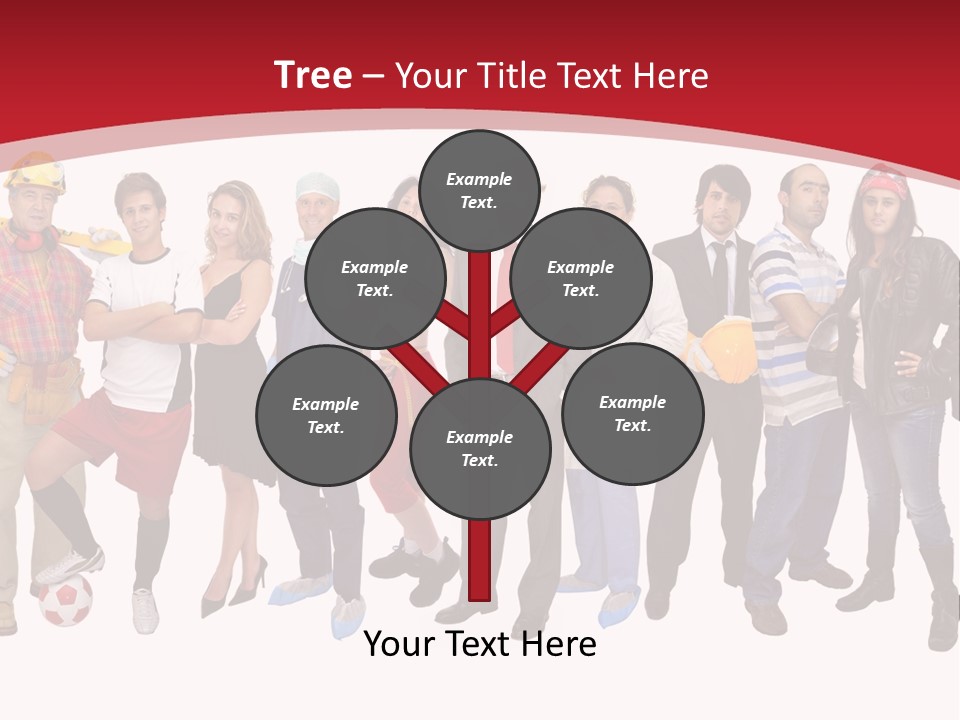 Tree – Your Title Text Here

Example Text.

Example Text.

Example Text.

Example Text.

Example Text.

Example Text.

Your Text Here